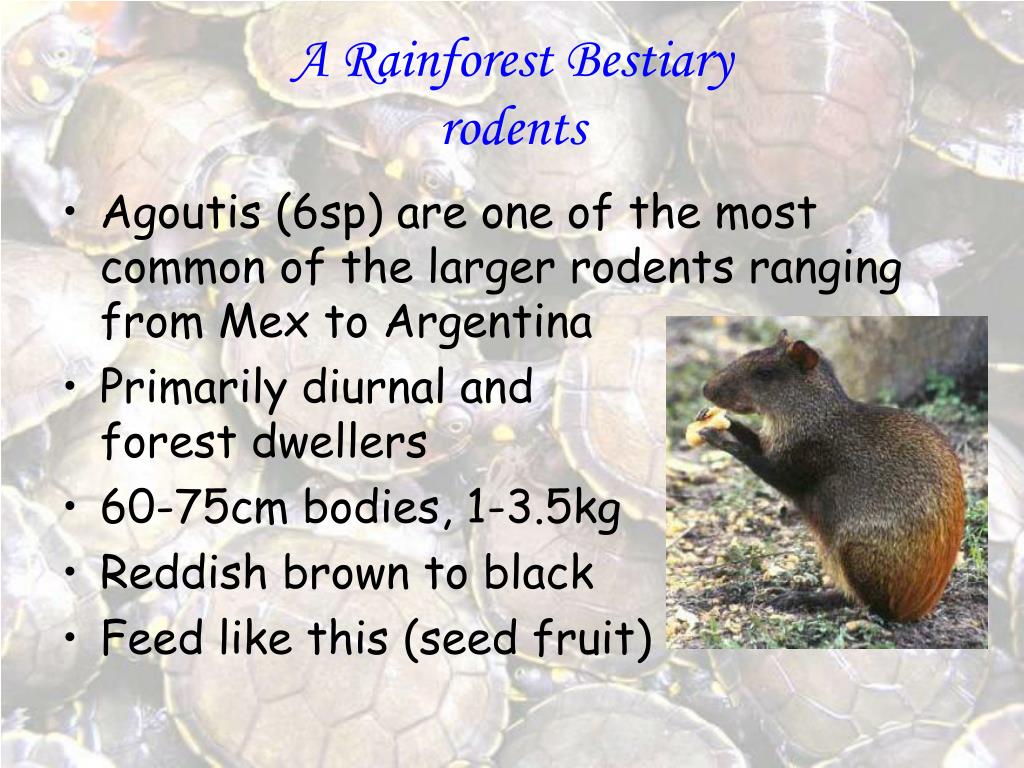 A Rainforest Bestiary
rodents

• Agoutis (6sp) are one of the most common of the larger rodents ranging from Mex to Argentina
• Primarily diurnal and forest dwellers
• 60-75cm bodies, 1-3.5kg
• Reddish brown to black
• Feed like this (seed fruit)